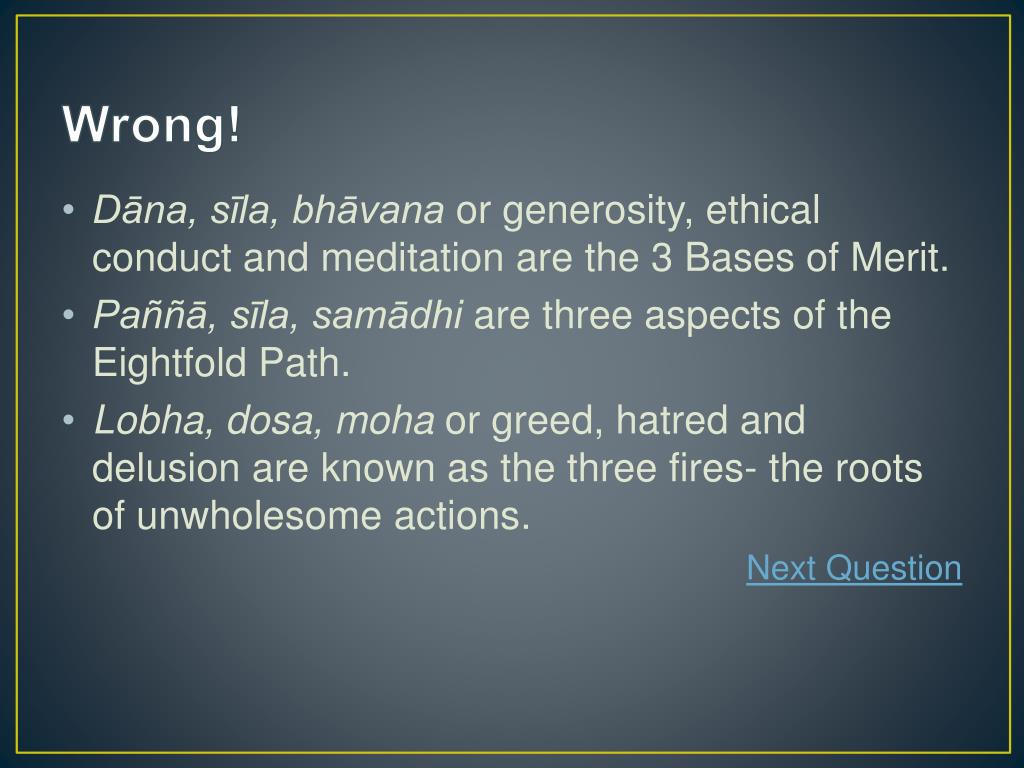 Wrong!

• Dāna, sīla, bhāvana or generosity, ethical conduct and meditation are the 3 Bases of Merit.

• Paññā, sīla, samādhi are three aspects of the Eightfold Path.

• Lobha, dosa, moha or greed, hatred and delusion are known as the three fires- the roots of unwholesome actions.

Next Question